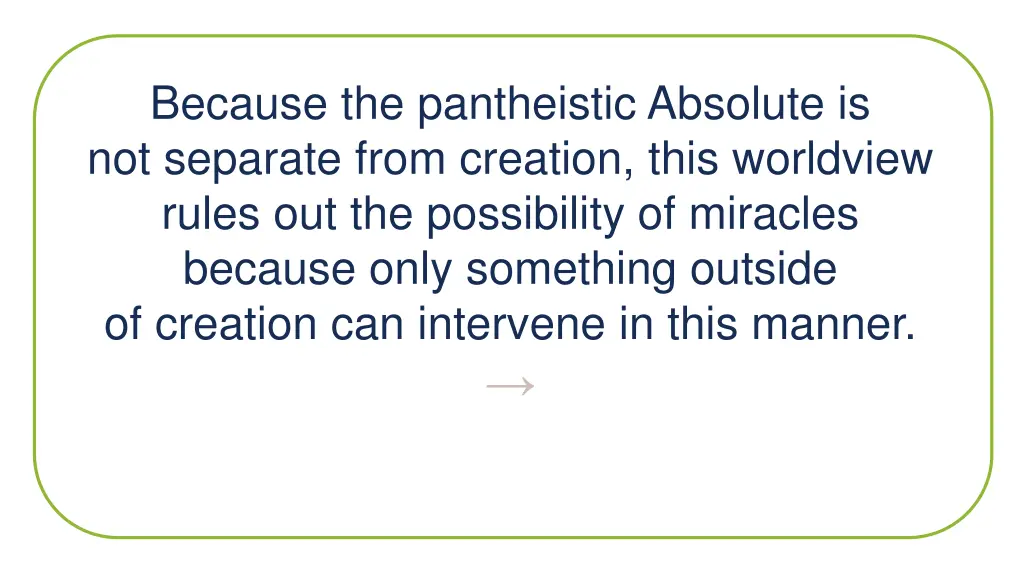 Because the pantheistic Absolute is not separate from creation, this worldview rules out the possibility of miracles because only something outside of creation can intervene in this manner.

→